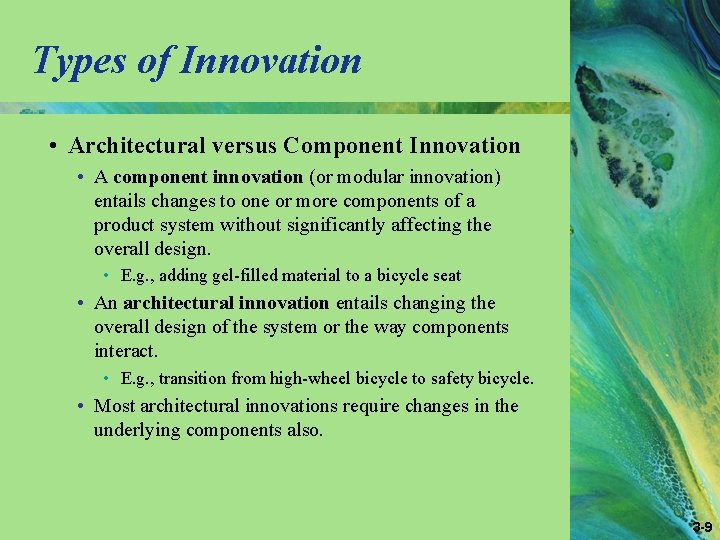 Types of Innovation

• Architectural versus Component Innovation

• A component innovation (or modular innovation) entails changes to one or more components of a product system without significantly affecting the overall design.

• E.g., adding gel-filled material to a bicycle seat

• An architectural innovation entails changing the overall design of the system or the way components interact.

• E.g., transition from high-wheel bicycle to safety bicycle.

• Most architectural innovations require changes in the underlying components also.

3-9